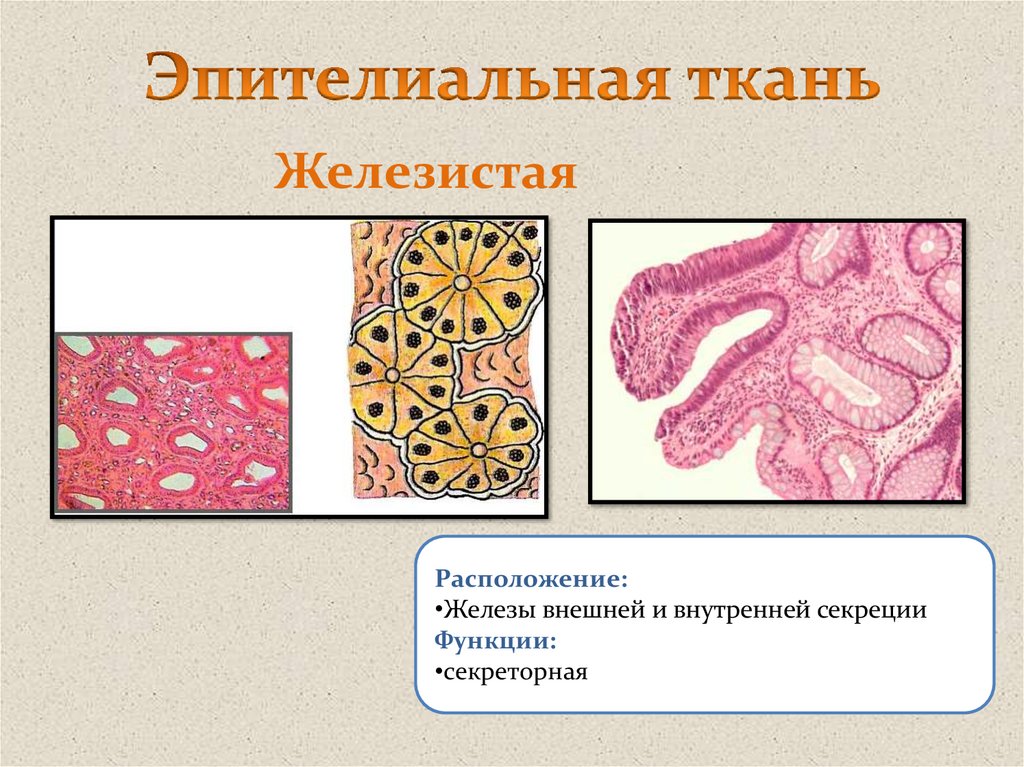 Эпителиальная ткань

Железистая

Расположение:
•Железы внешней и внутренней секреции
Функции:
•секреторная